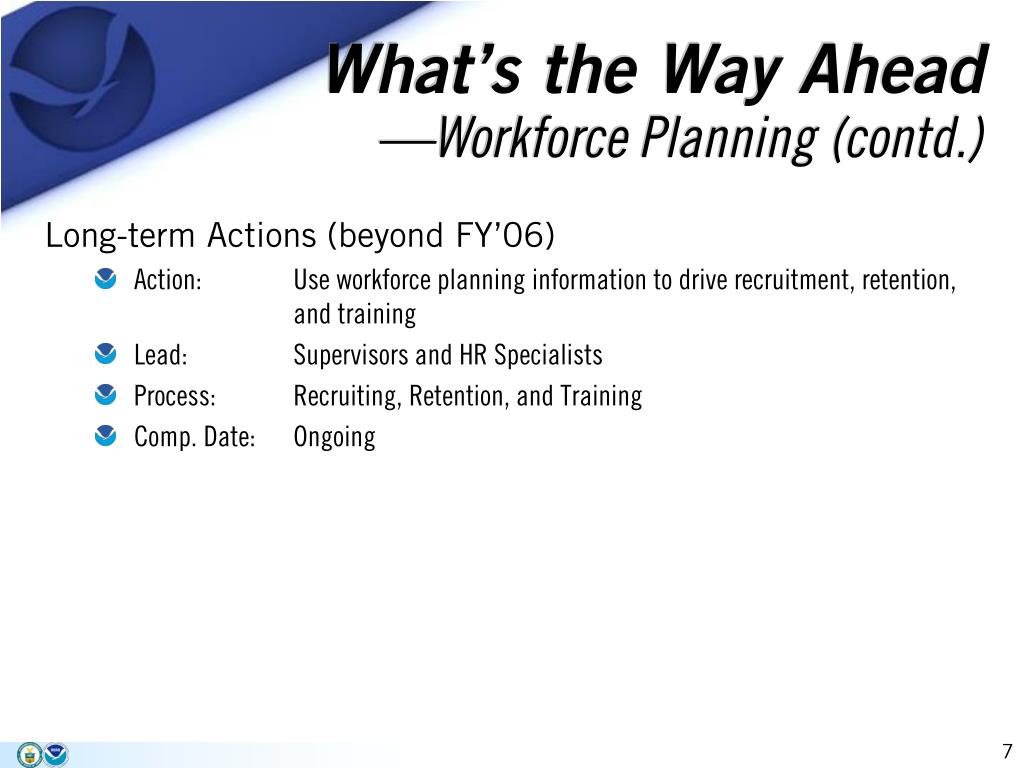 What’s the Way Ahead
—Workforce Planning (contd.)

Long-term Actions (beyond FY’06)

Action: Use workforce planning information to drive recruitment, retention, and training

Lead: Supervisors and HR Specialists

Process: Recruiting, Retention, and Training

Comp. Date: Ongoing

7